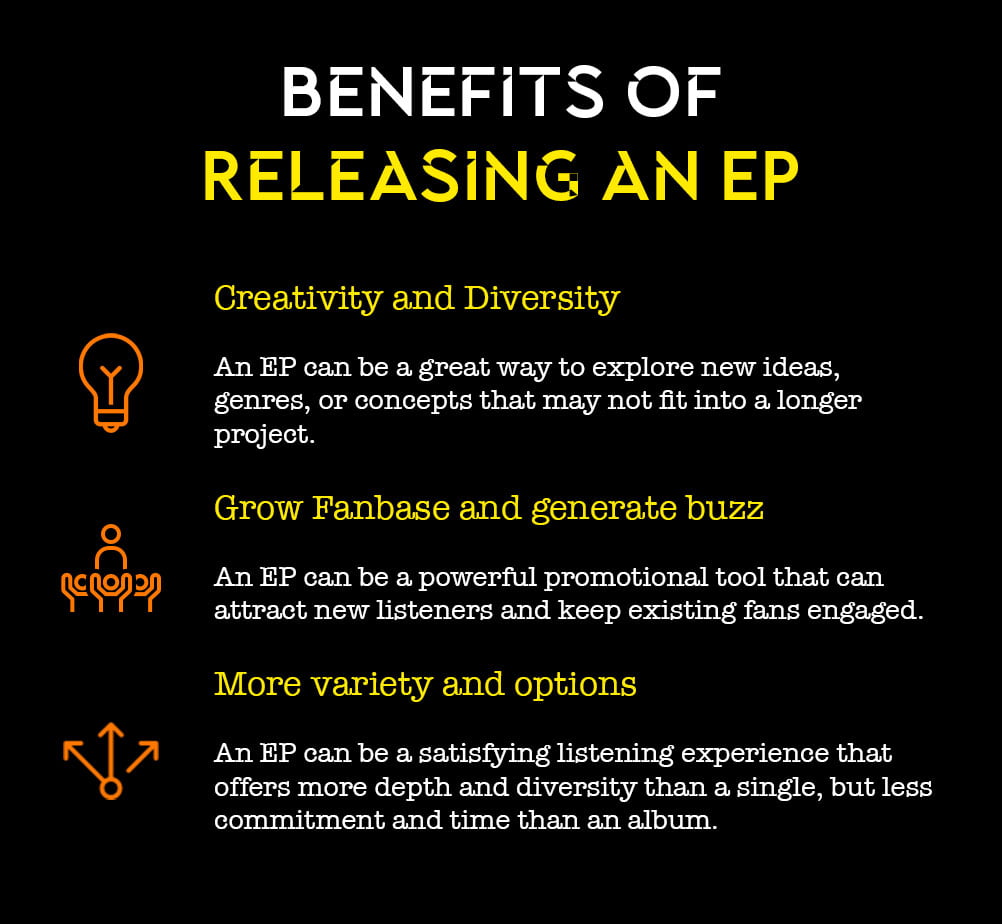 BENEFITS OF
RELEASING AN EP

Creativity and Diversity

An EP can be a great way to explore new ideas, genres, or concepts that may not fit into a longer project.

Grow Fanbase and generate buzz

An EP can be a powerful promotional tool that can attract new listeners and keep existing fans engaged.

More variety and options

An EP can be a satisfying listening experience that offers more depth and diversity than a single, but less commitment and time than an album.